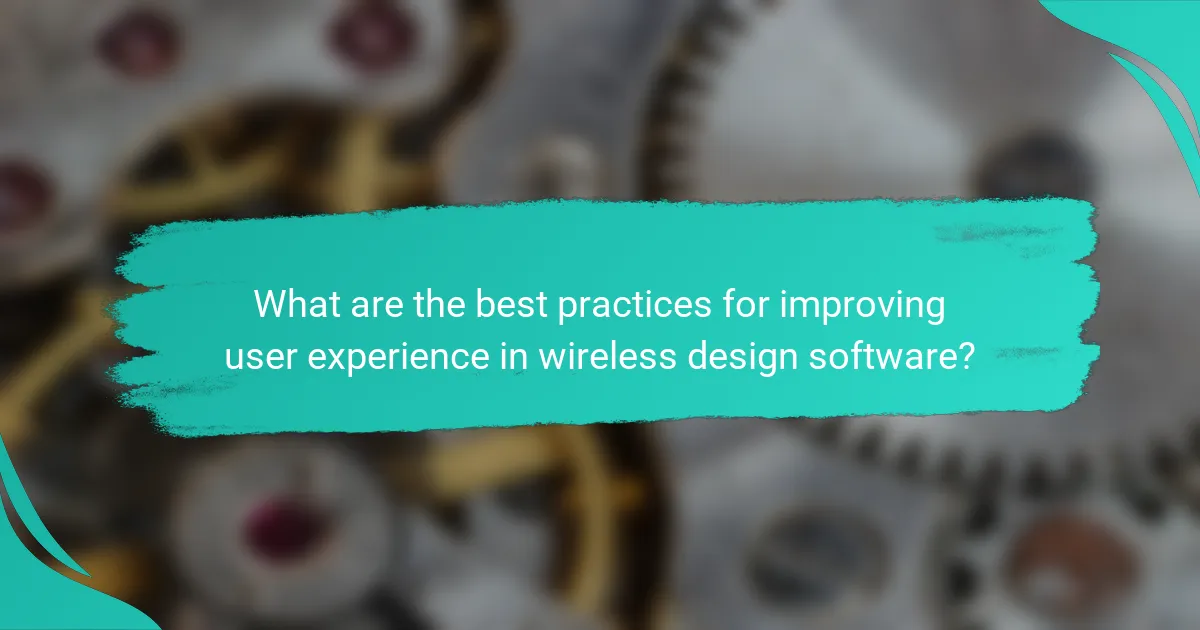 What are the best practices for improving user experience in wireless design software?